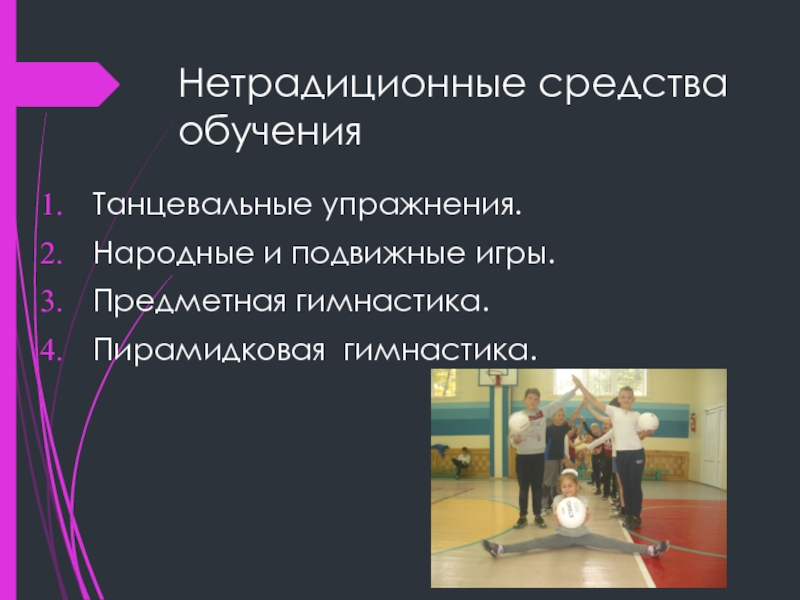 Нетрадиционные средства обучения

1. Танцевальные упражнения.
2. Народные и подвижные игры.
3. Предметная гимнастика.
4. Пирамидковая гимнастика.